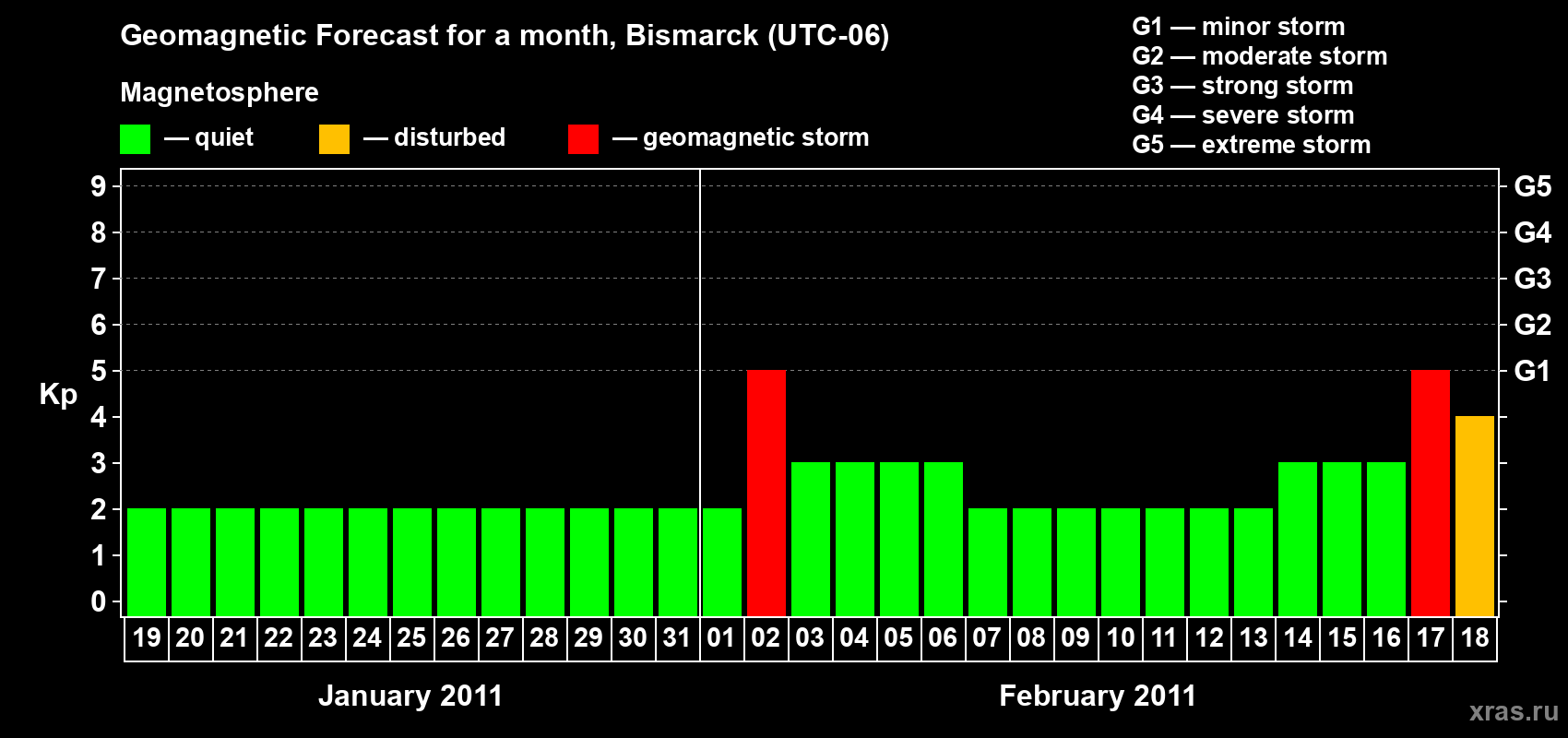 Geomagnetic Forecast for a month, Bismarck (UTC-06)

Magnetosphere

— quiet — disturbed — geomagnetic storm

G1 — minor storm
G2 — moderate storm
G3 — strong storm
G4 — severe storm
G5 — extreme storm

Kp

9 8 7 6 5 4 3 2 1 0

G5 G4 G3 G2 G1

19 20 21 22 23 24 25 26 27 28 29 30 31 01 02 03 04 05 06 07 08 09 10 11 12 13 14 15 16 17 18

January 2011

February 2011

xras.ru